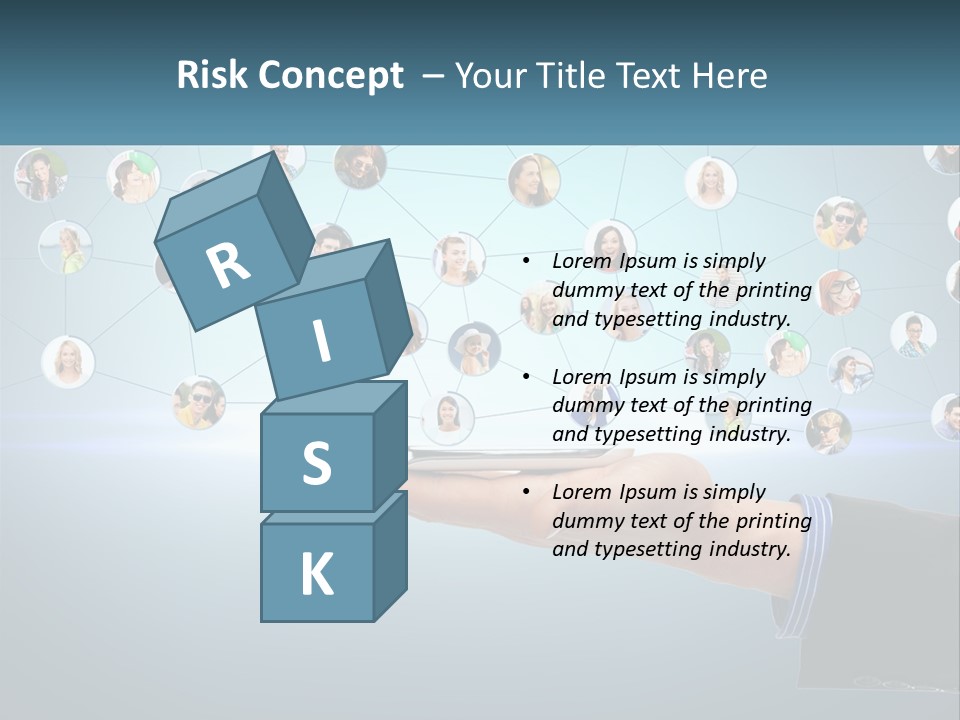 Risk Concept – Your Title Text Here

R
I
S
K

• Lorem Ipsum is simply dummy text of the printing and typesetting industry.

• Lorem Ipsum is simply dummy text of the printing and typesetting industry.

• Lorem Ipsum is simply dummy text of the printing and typesetting industry.